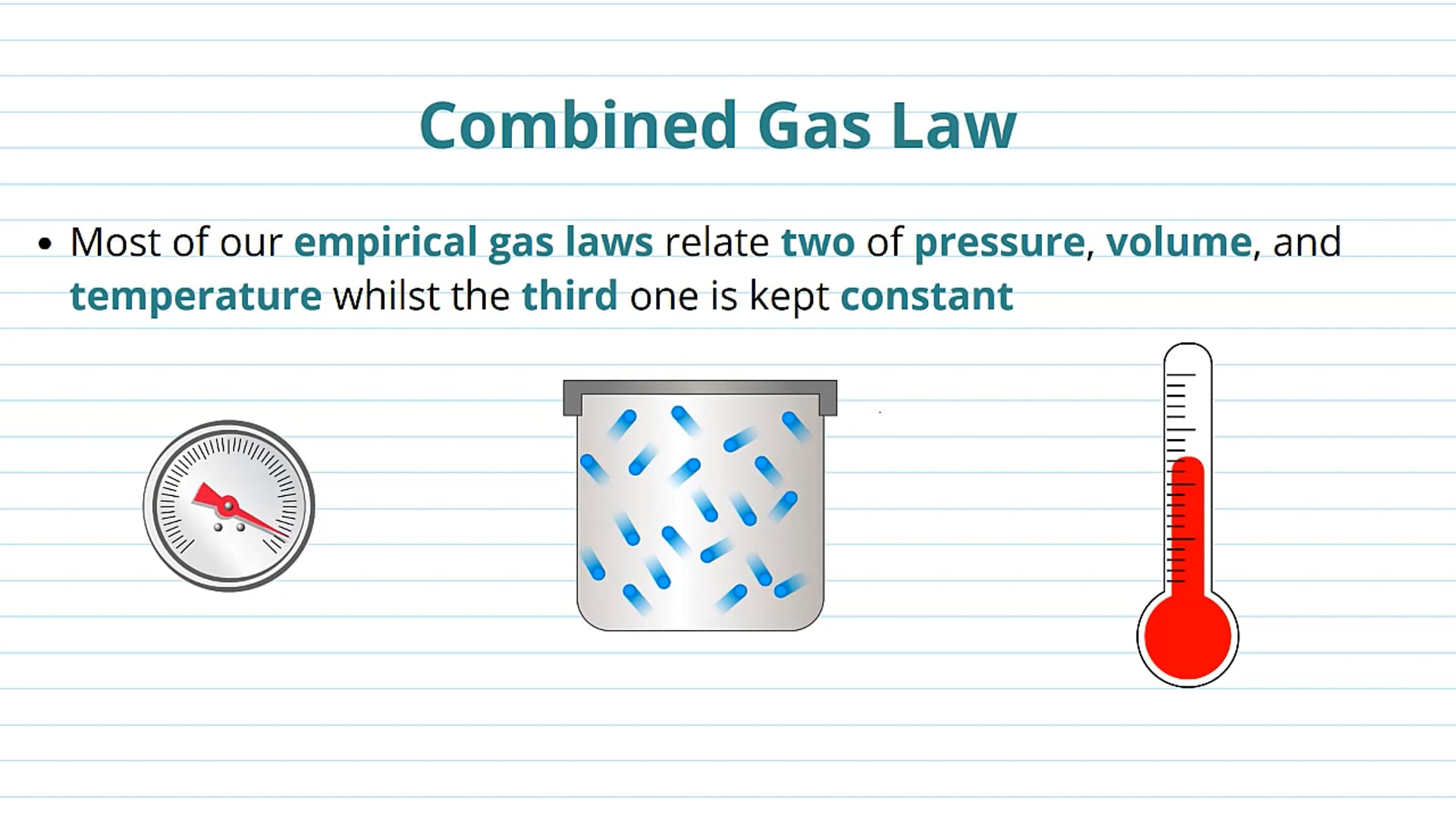 Combined Gas Law

• Most of our empirical gas laws relate two of pressure, volume, and temperature whilst the third one is kept constant